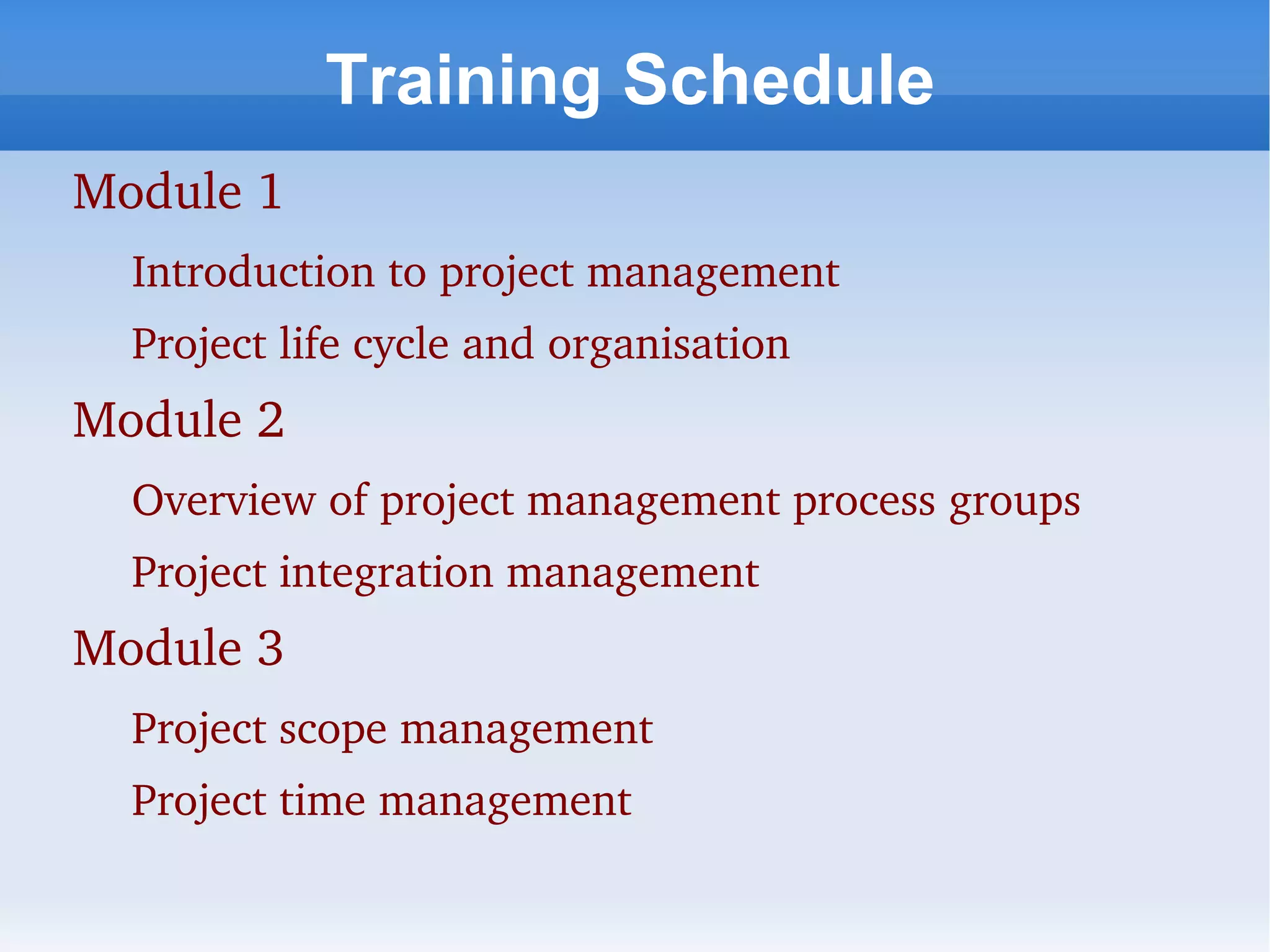 Training Schedule

Module 1

Introduction to project management

Project life cycle and organisation

Module 2

Overview of project management process groups

Project integration management

Module 3

Project scope management

Project time management